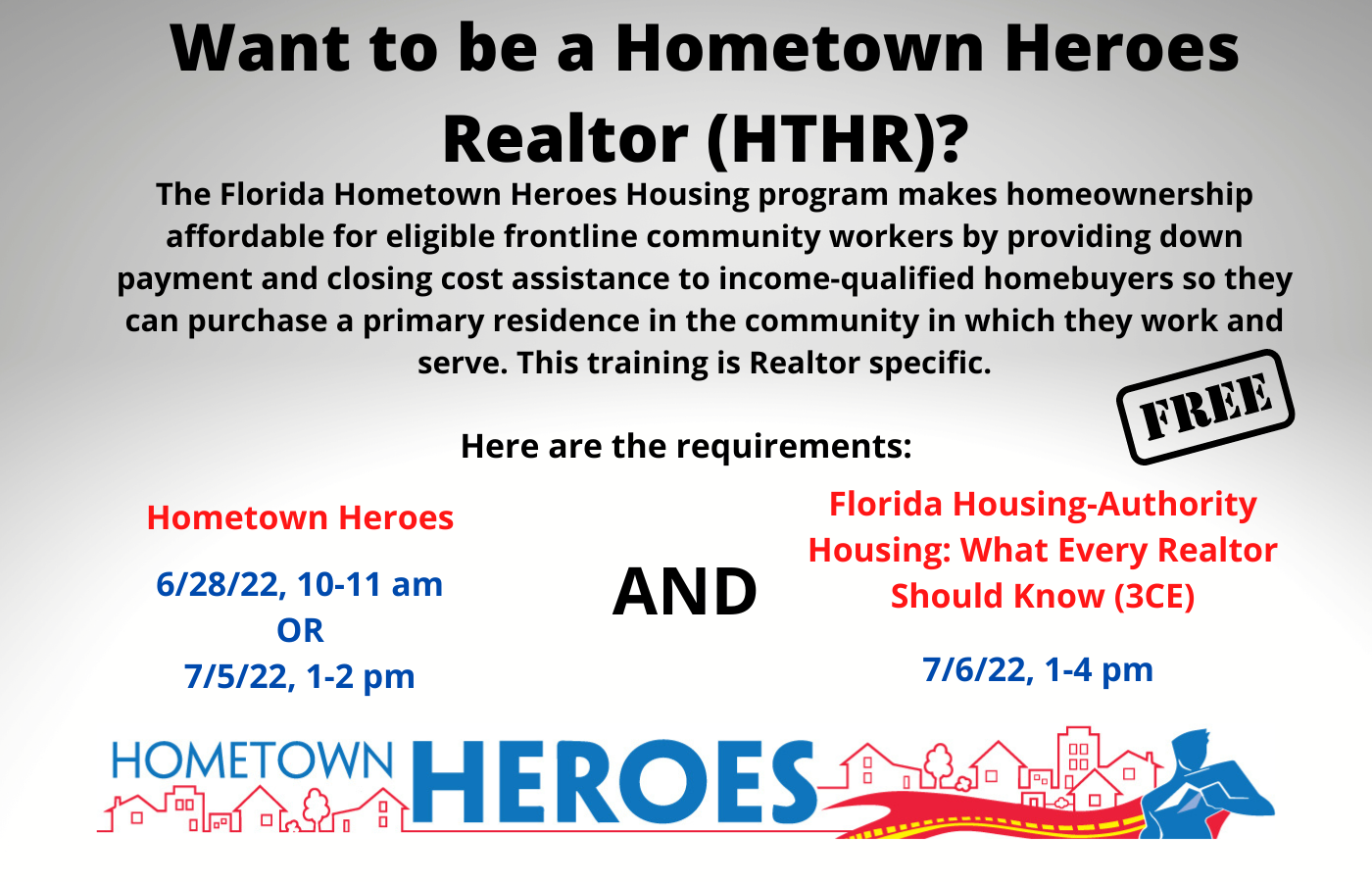 Want to be a Hometown Heroes Realtor (HTHR)?

The Florida Hometown Heroes Housing program makes homeownership affordable for eligible frontline community workers by providing down payment and closing cost assistance to income-qualified homebuyers so they can purchase a primary residence in the community in which they work and serve. This training is Realtor specific.

FREE

Here are the requirements:

Hometown Heroes

6/28/22, 10-11 am
OR
7/5/22, 1-2 pm

AND

Florida Housing-Authority Housing: What Every Realtor Should Know (3CE)

7/6/22, 1-4 pm

HOMETOWN HEROES